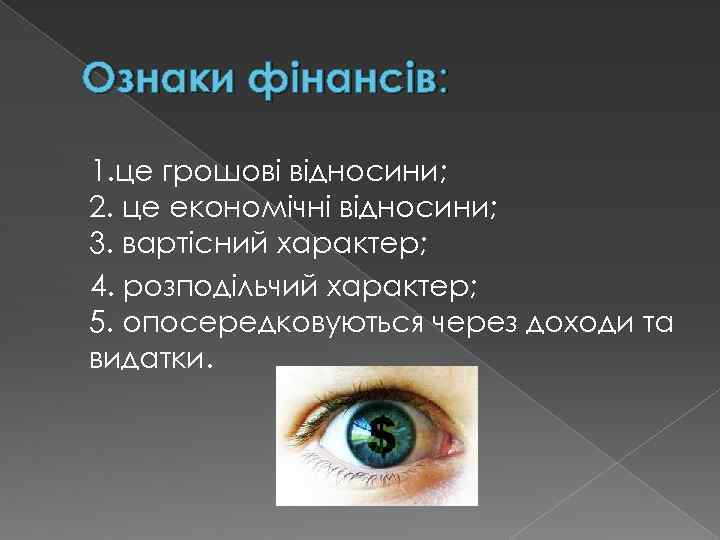 Ознаки фінансів:

1.це грошові відносини;
2. це економічні відносини;
3. вартісний характер;
4. розподільчий характер;
5. опосередковуються через доходи та видатки.

$